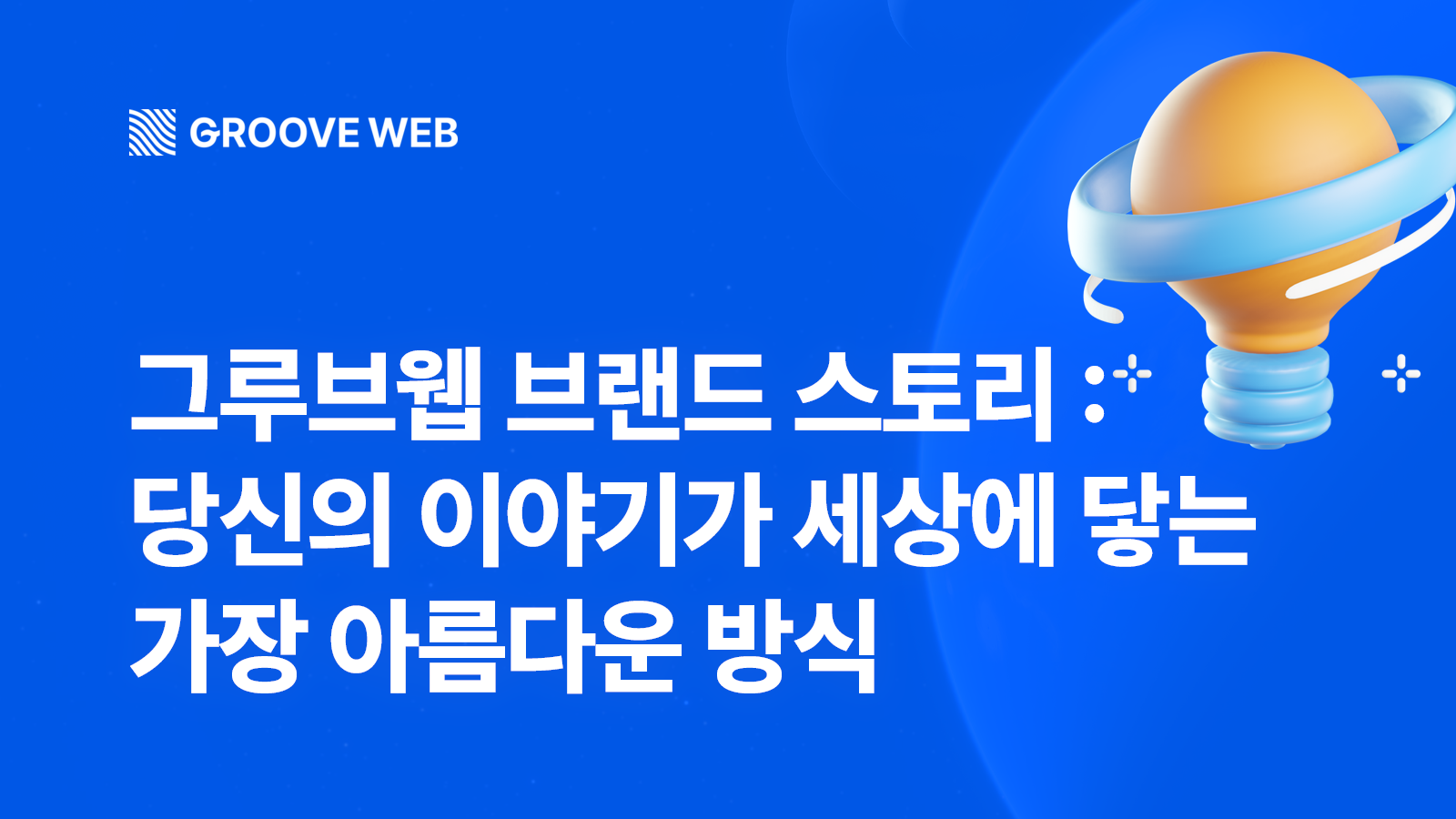 GROOVE WEB

그루브웹 브랜드 스토리 :
당신의 이야기가 세상에 닿는
가장 아름다운 방식